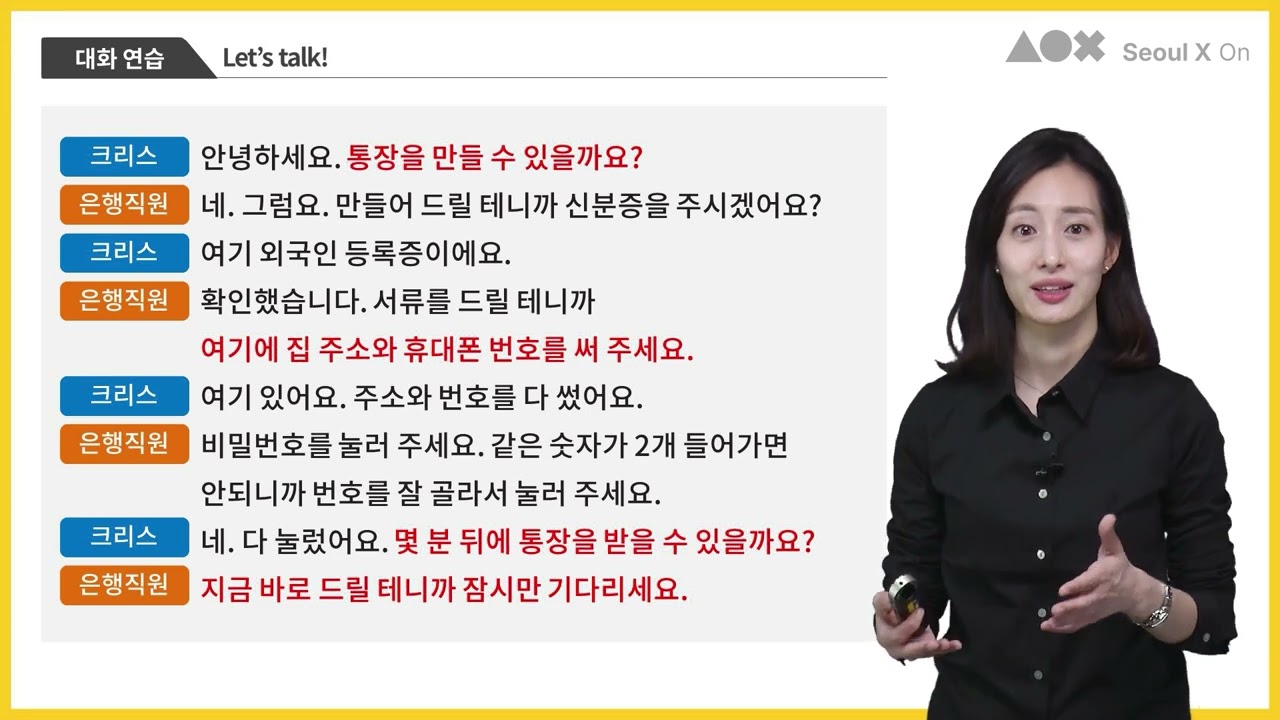 대화 연습 Let's talk!

Seoul X On

크리스 안녕하세요. 통장을 만들 수 있을까요?

은행직원 네. 그럼요. 만들어 드릴 테니까 신분증을 주시겠어요?

크리스 여기 외국인 등록증이에요.

은행직원 확인했습니다. 서류를 드릴 테니까 여기에 집 주소와 휴대폰 번호를 써 주세요.

크리스 여기 있어요. 주소와 번호를 다 썼어요.

은행직원 비밀번호를 눌러 주세요. 같은 숫자가 2개 들어가면 안되니까 번호를 잘 골라서 눌러 주세요.

크리스 네. 다 눌렀어요. 몇 분 뒤에 통장을 받을 수 있을까요?

은행직원 지금 바로 드릴 테니까 잠시만 기다리세요.